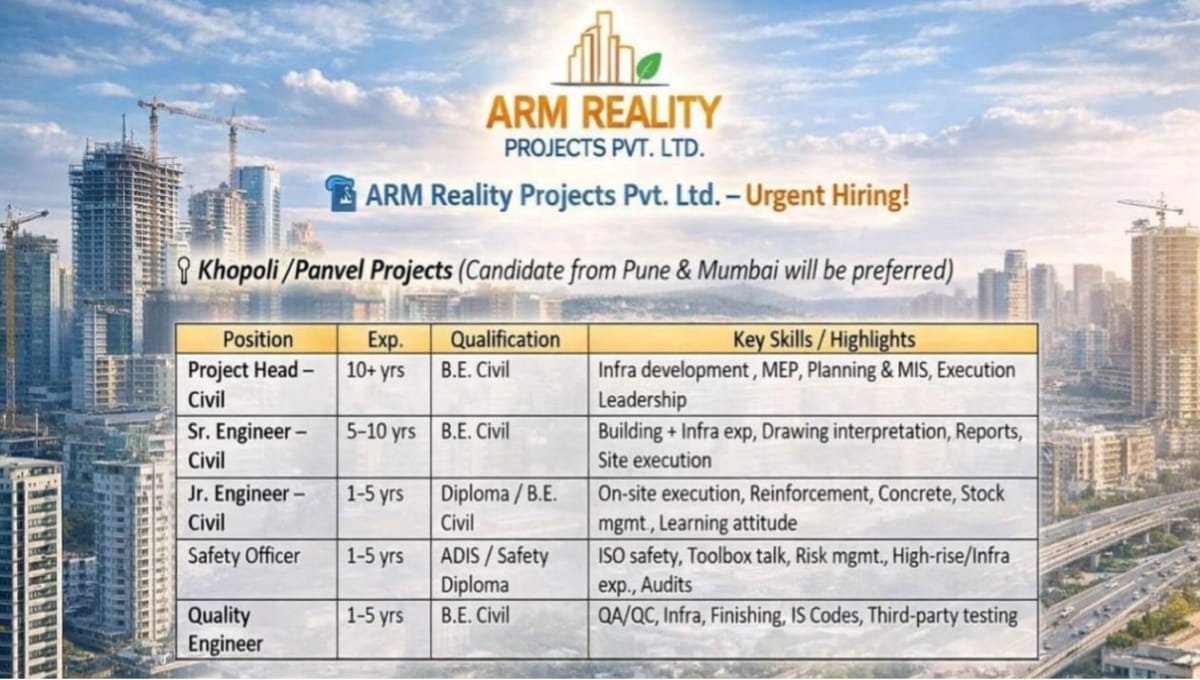 ARM REALITY
PROJECTS PVT. LTD.

ARM Reality Projects Pvt. Ltd. – Urgent Hiring!

Khopoli /Panvel Projects (Candidate from Pune & Mumbai will be preferred)

| Position | Exp. | Qualification | Key Skills / Highlights |
|---|---|---|---|
| Project Head – Civil | 10+ yrs | B.E. Civil | Infra development , MEP, Planning & MIS, Execution Leadership |
| Sr. Engineer – Civil | 5–10 yrs | B.E. Civil | Building + Infra exp, Drawing interpretation, Reports, Site execution |
| Jr. Engineer – Civil | 1–5 yrs | Diploma / B.E. Civil | On-site execution, Reinforcement, Concrete, Stock mgmt., Learning attitude |
| Safety Officer | 1–5 yrs | ADIS / Safety Diploma | ISO safety, Toolbox talk, Risk mgmt., High-rise/Infra exp., Audits |
| Quality Engineer | 1–5 yrs | B.E. Civil | QA/QC, Infra, Finishing, IS Codes, Third-party testing |